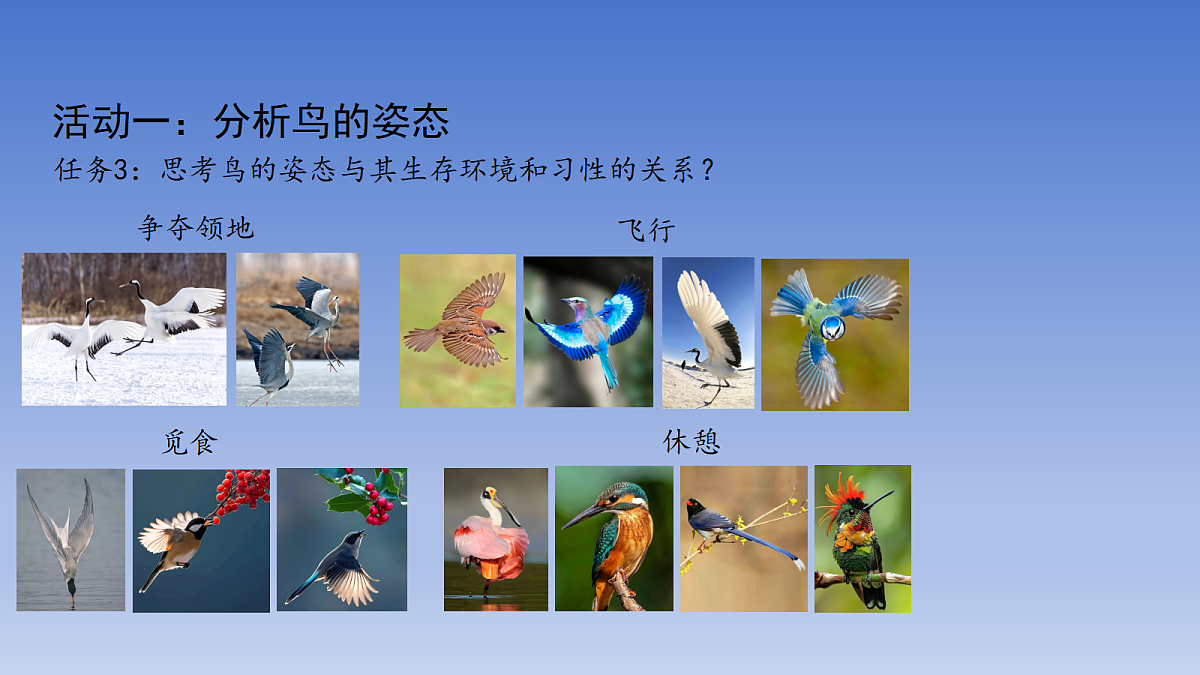 活动一：分析鸟的姿态

任务3：思考鸟的姿态与其生存环境和习性的关系？

争夺领地

飞行

觅食

休憩